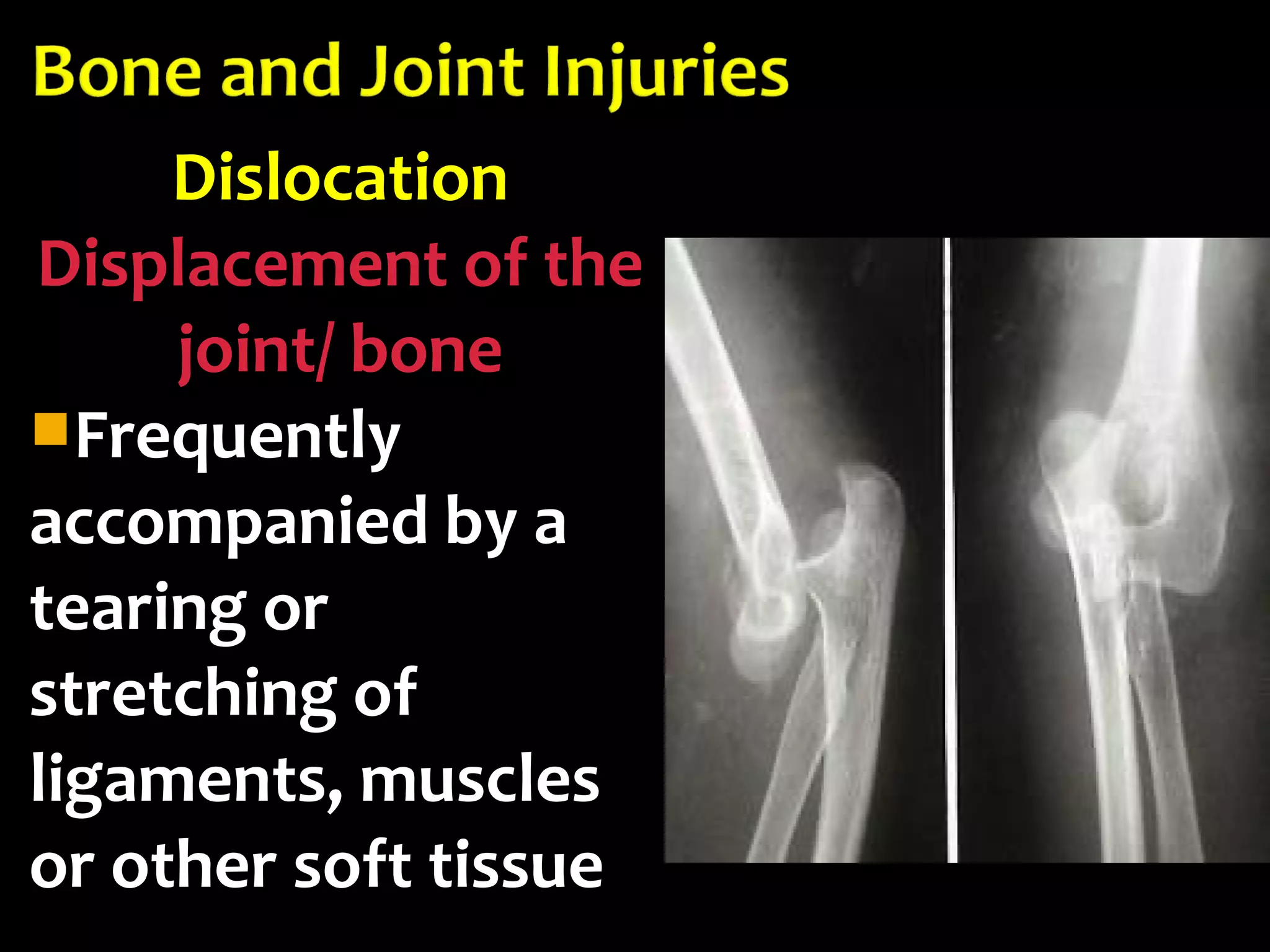 Bone and Joint Injuries

Dislocation

Displacement of the joint/ bone

Frequently accompanied by a tearing or stretching of ligaments, muscles or other soft tissue